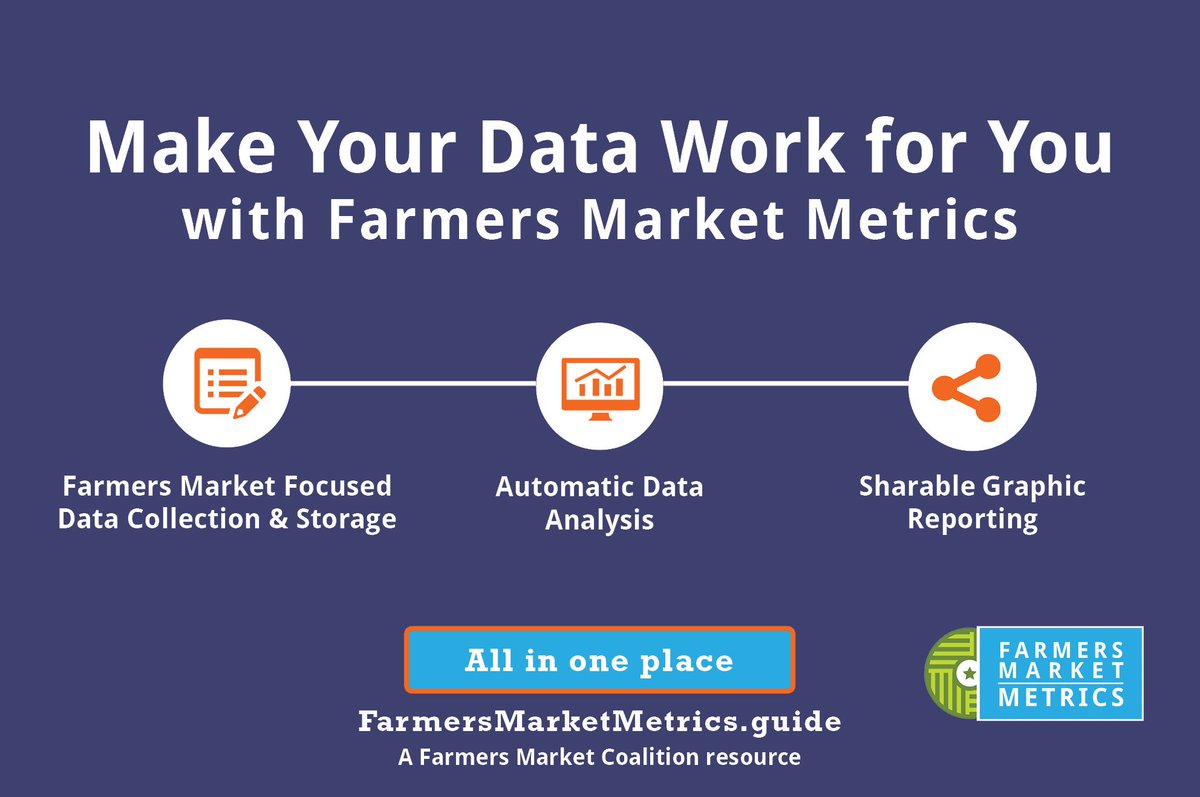 Make Your Data Work for You
with Farmers Market Metrics

Farmers Market Focused Data Collection & Storage

Automatic Data Analysis

Sharable Graphic Reporting

All in one place

FarmersMarketMetrics.guide
A Farmers Market Coalition resource

FARMERS MARKET METRICS